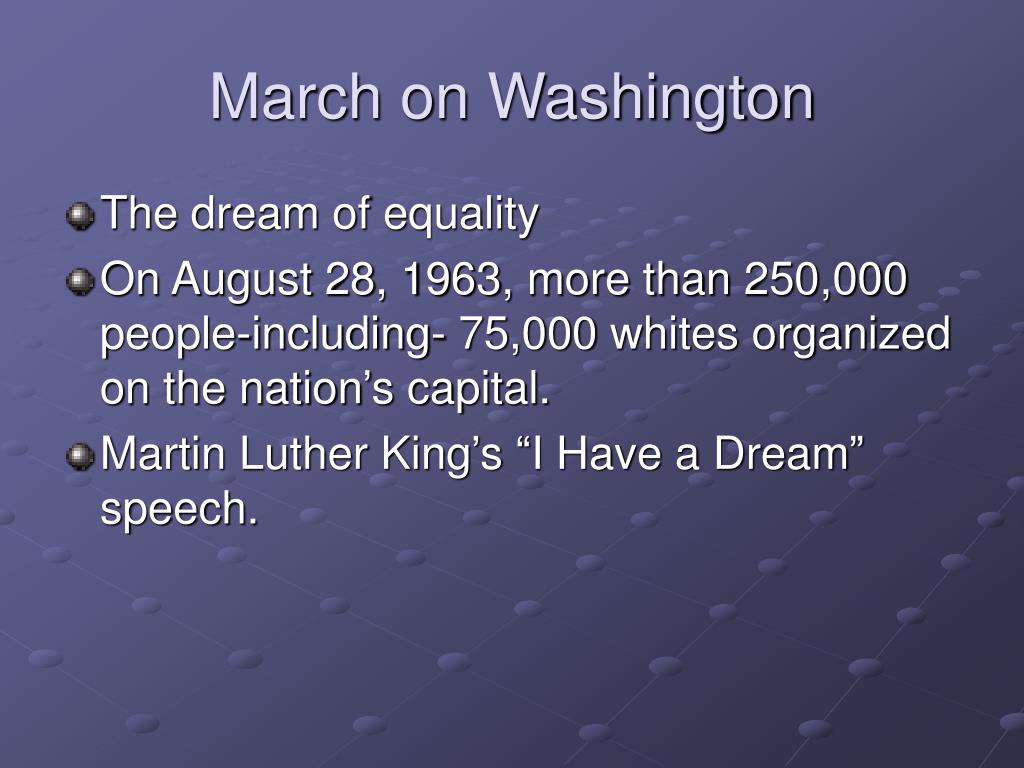 March on Washington

The dream of equality

On August 28, 1963, more than 250,000 people-including- 75,000 whites organized on the nation’s capital.

Martin Luther King’s “I Have a Dream” speech.